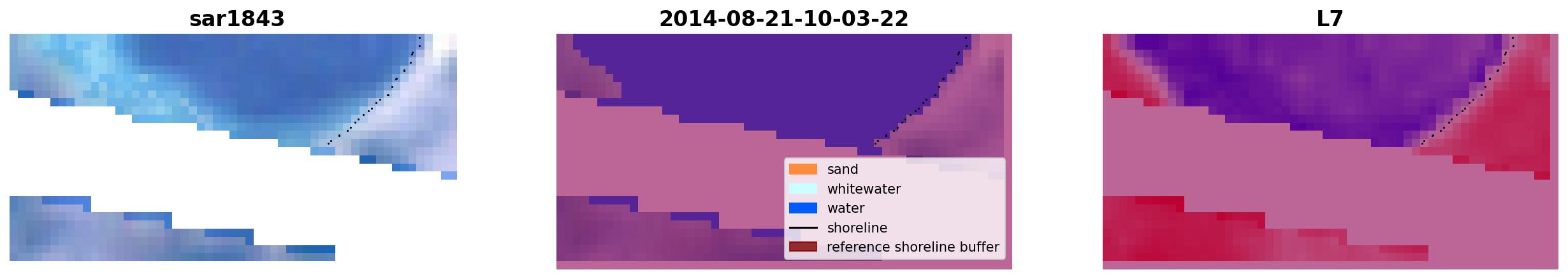 sar1843

2014-08-21-10-03-22

sand
whitewater
water
shoreline
reference shoreline buffer

L7